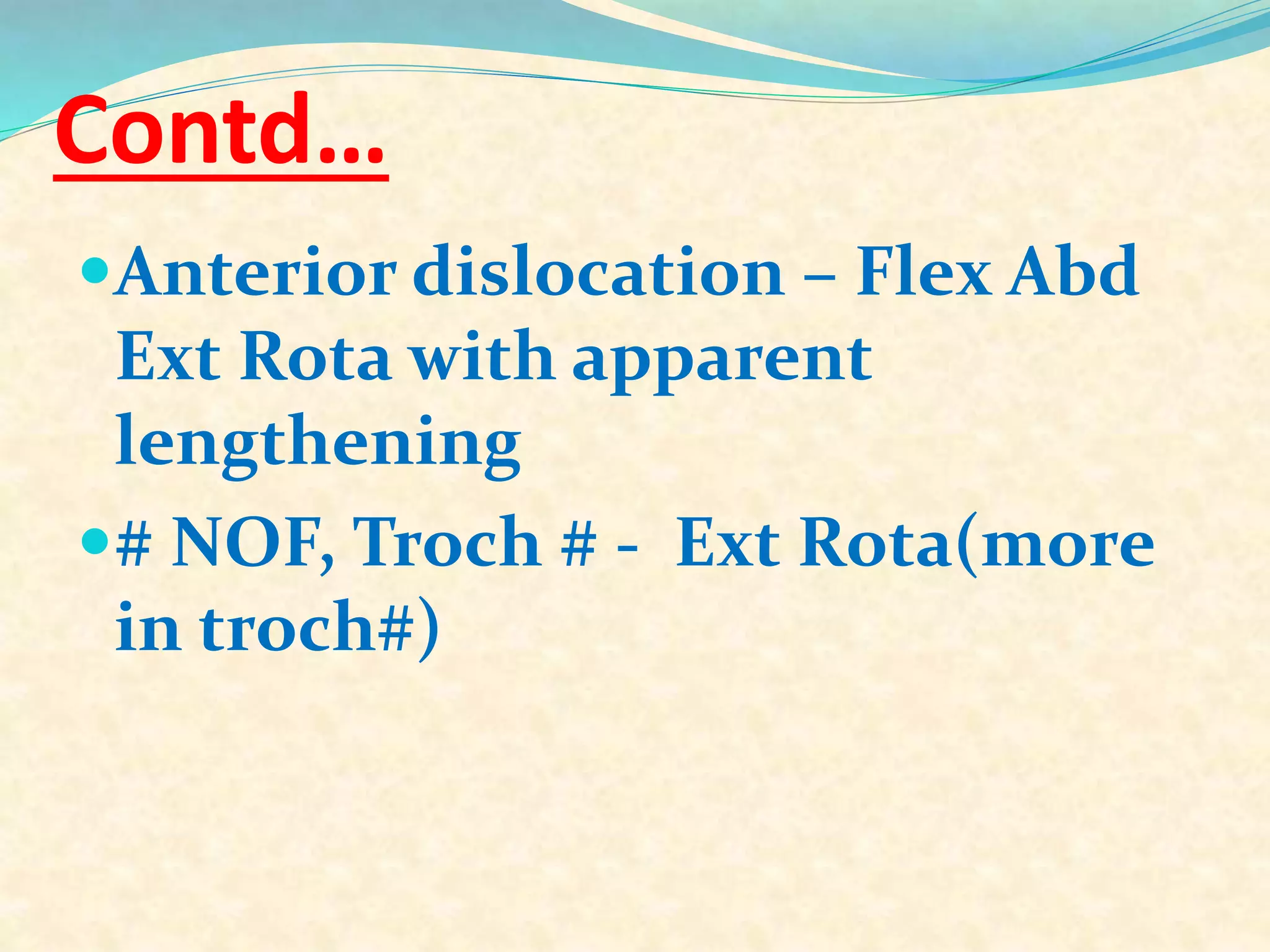 Contd…

- Anterior dislocation – Flex Abd Ext Rota with apparent lengthening
- # NOF, Troch # - Ext Rota(more in troch#)